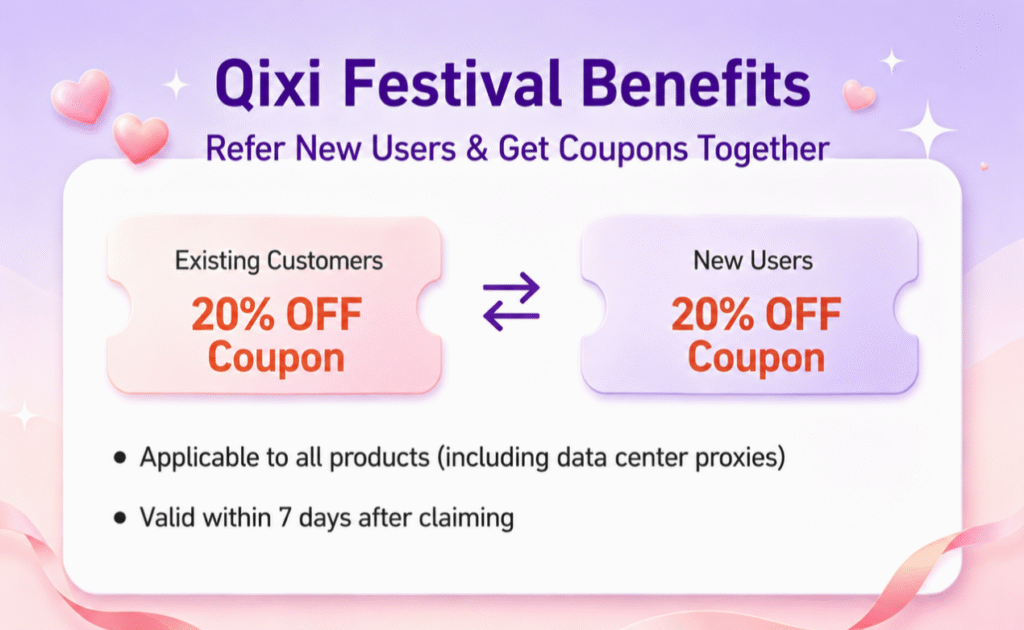 Qixi Festival Benefits

Refer New Users & Get Coupons Together

Existing Customers
20% OFF
Coupon

New Users
20% OFF
Coupon

• Applicable to all products (including data center proxies)

• Valid within 7 days after claiming